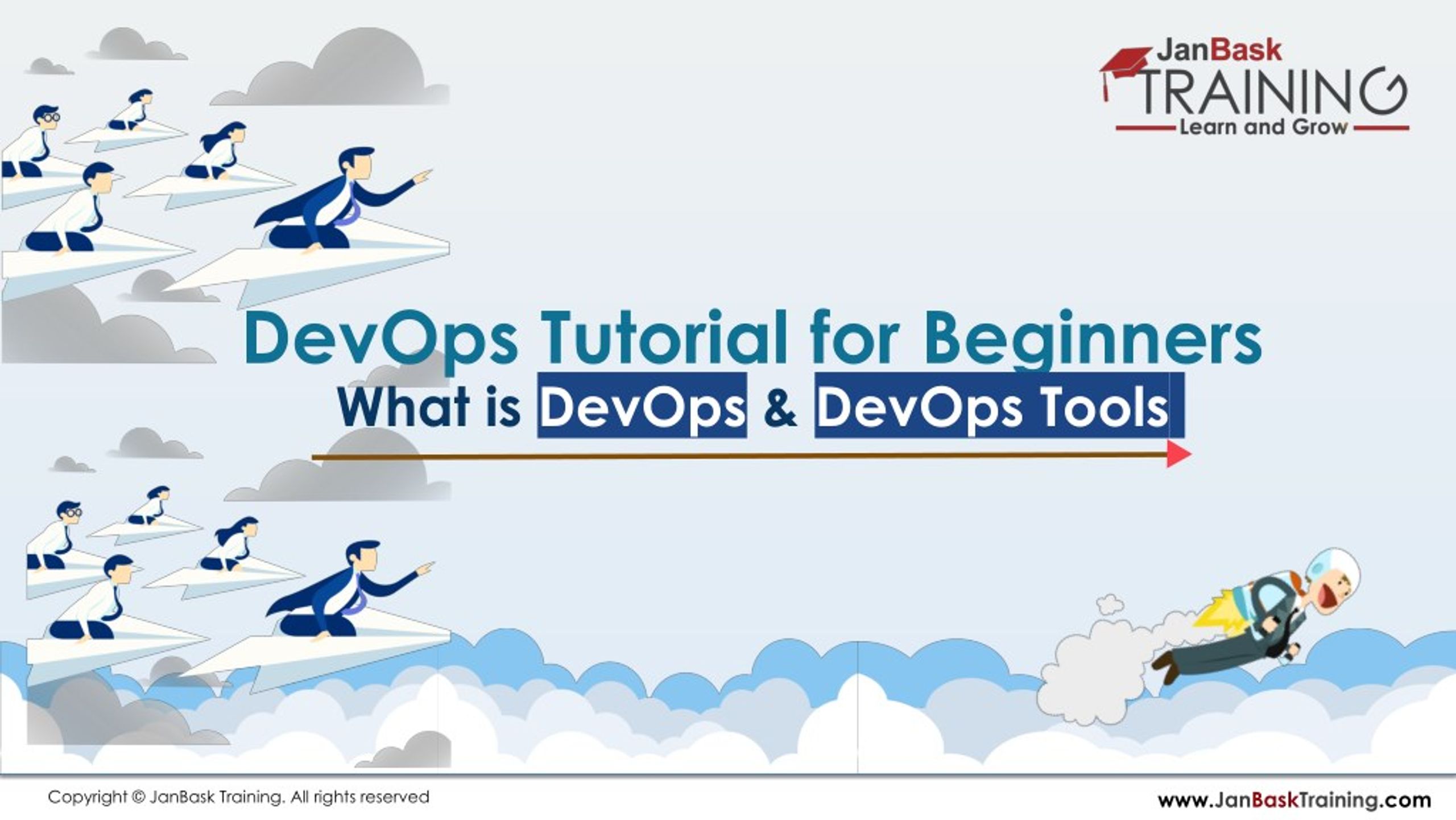 JanBask
TRAINING
Learn and Grow

DevOps Tutorial for Beginners
What is DevOps & DevOps Tools

Copyright © JanBask Training. All rights reserved

www.JanBaskTraining.com